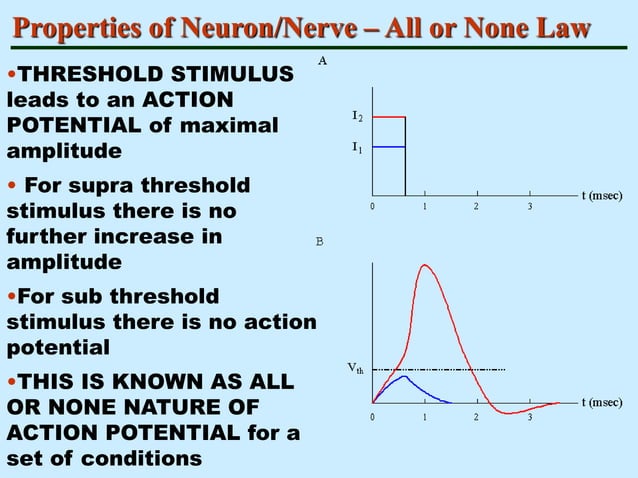 Properties of Neuron/Nerve – All or None Law

•THRESHOLD STIMULUS leads to an ACTION POTENTIAL of maximal amplitude

• For supra threshold stimulus there is no further increase in amplitude

•For sub threshold stimulus there is no action potential

•THIS IS KNOWN AS ALL OR NONE NATURE OF ACTION POTENTIAL for a set of conditions

A

$I_2$

$I_1$

0 1 2 3 t (msec)

B

$V_{th}$

0 1 2 3 t (msec)